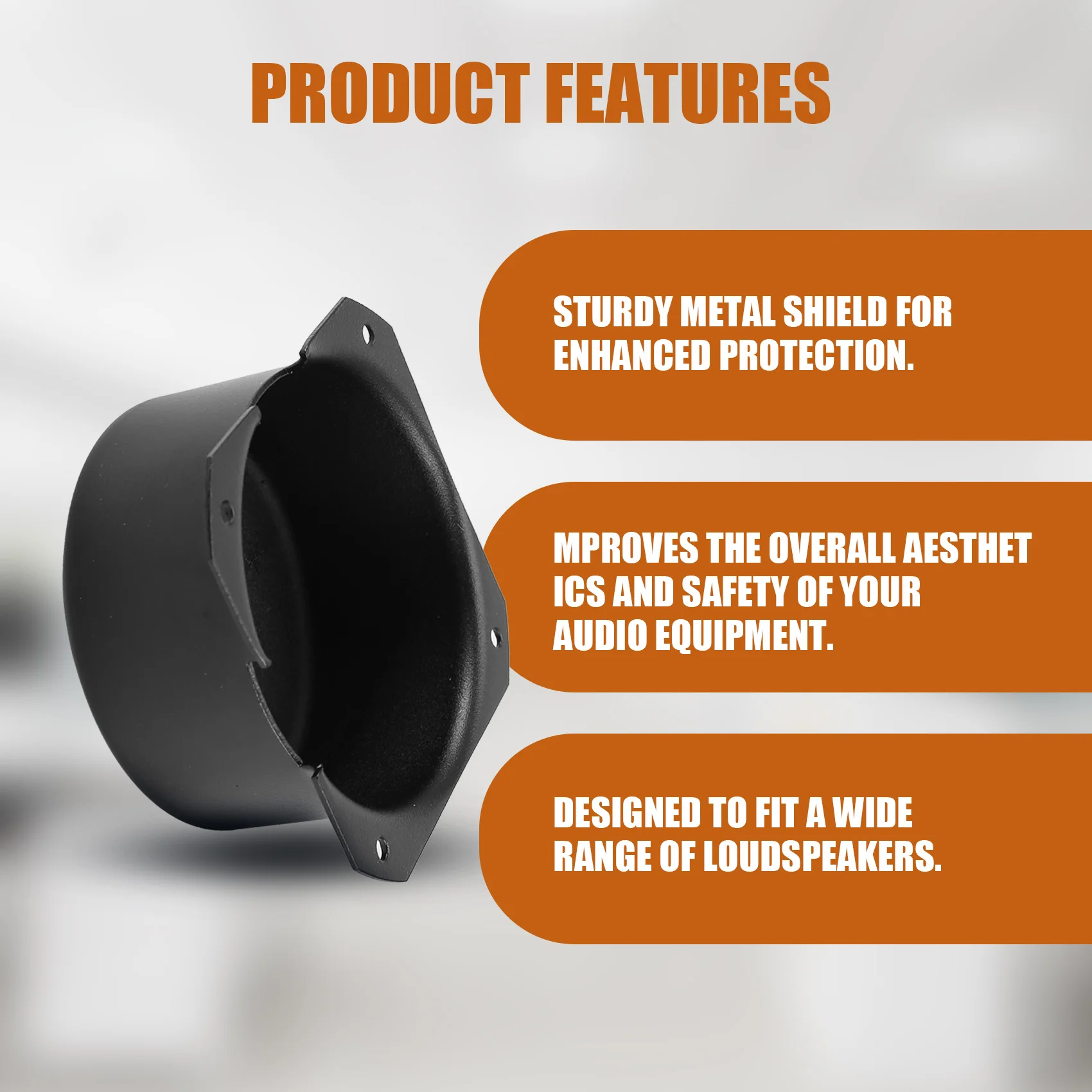 PRODUCT FEATURES

STURDY METAL SHIELD FOR ENHANCED PROTECTION.

MPROVES THE OVERALL AESTHET ICS AND SAFETY OF YOUR AUDIO EQUIPMENT.

DESIGNED TO FIT A WIDE RANGE OF LOUDSPEAKERS.